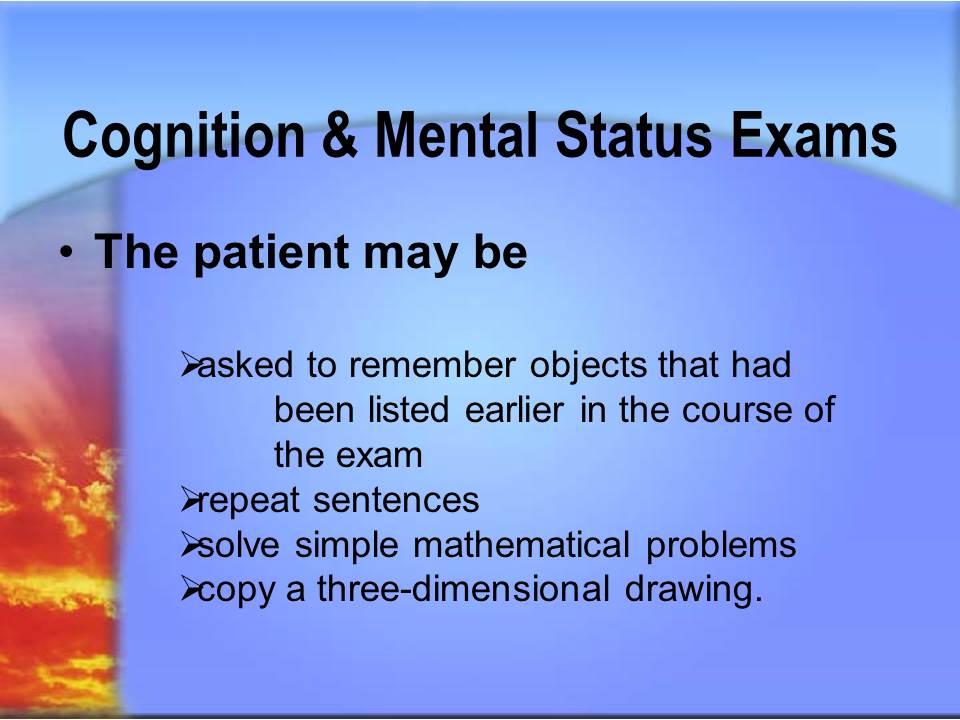 Cognition & Mental Status Exams

• The patient may be

➢asked to remember objects that had been listed earlier in the course of the exam
➢repeat sentences
➢solve simple mathematical problems
➢copy a three-dimensional drawing.